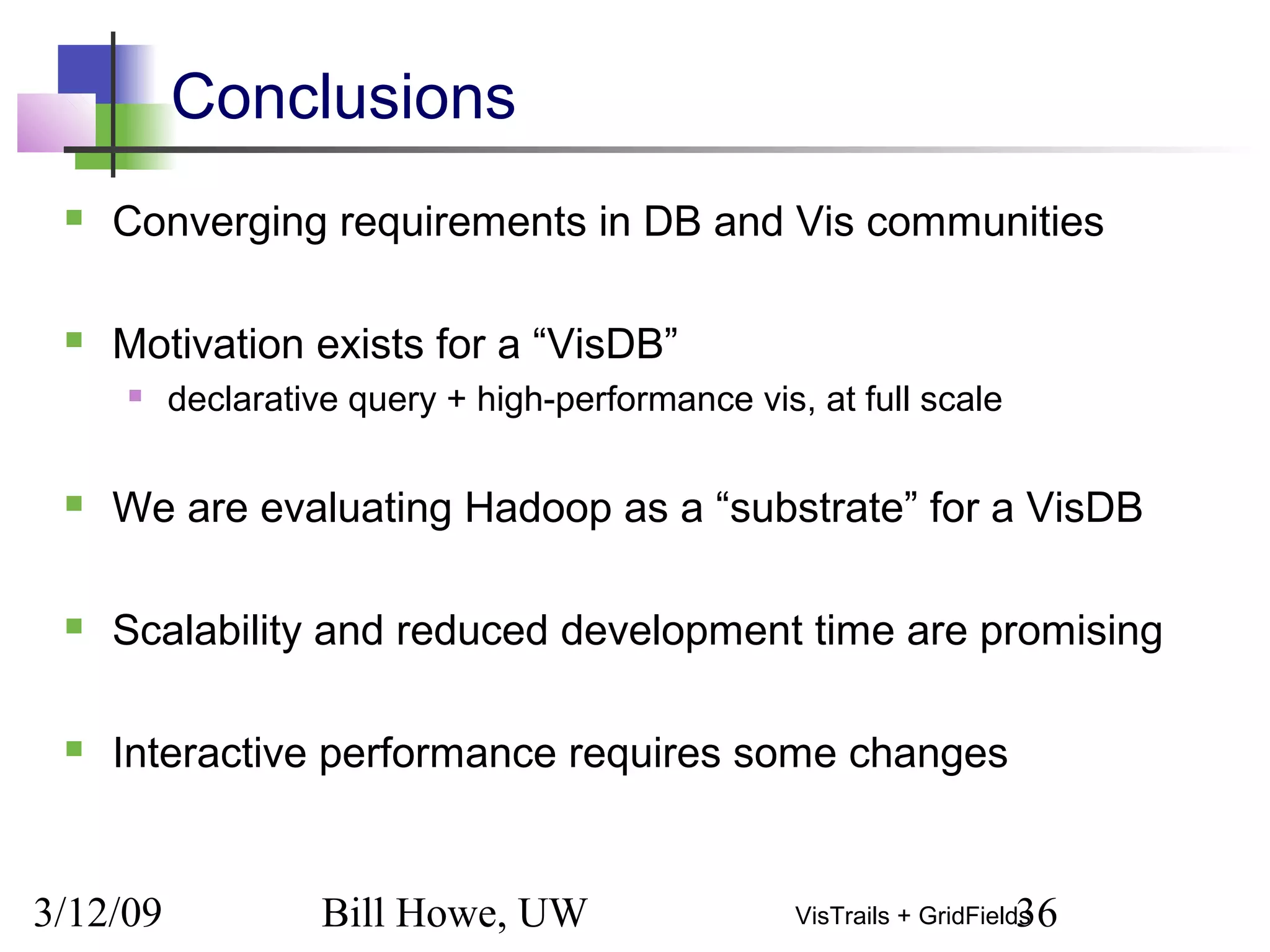 Conclusions

Converging requirements in DB and Vis communities

Motivation exists for a “VisDB”

declarative query + high-performance vis, at full scale

We are evaluating Hadoop as a “substrate” for a VisDB

Scalability and reduced development time are promising

Interactive performance requires some changes

3/12/09 Bill Howe, UW VisTrails + GridFields 36